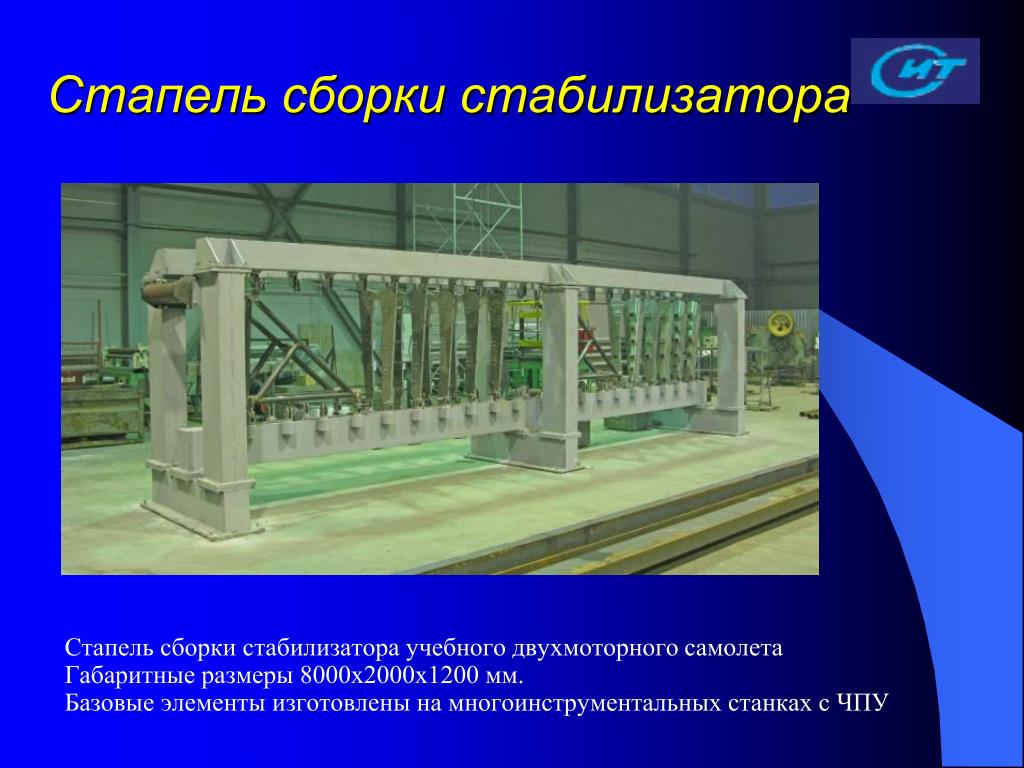 Стапель сборки стабилизатора

ИТ

Стапель сборки стабилизатора учебного двухмоторного самолета
Габаритные размеры 8000х2000х1200 мм.
Базовые элементы изготовлены на многоинструментальных станках с ЧПУ